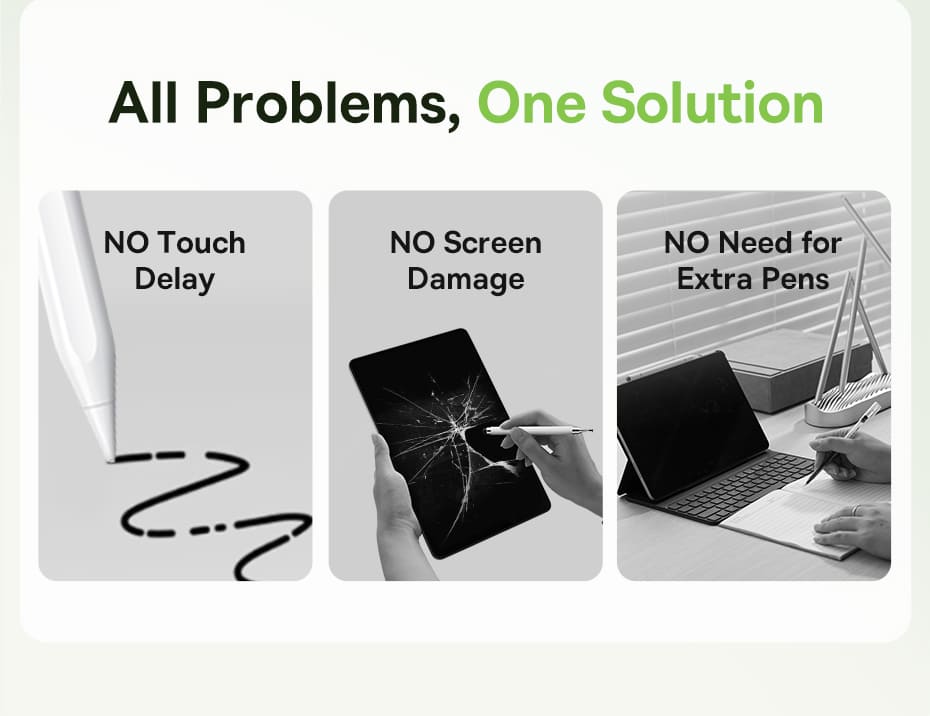 All Problems, One Solution

NO Touch Delay

NO Screen Damage

NO Need for Extra Pens